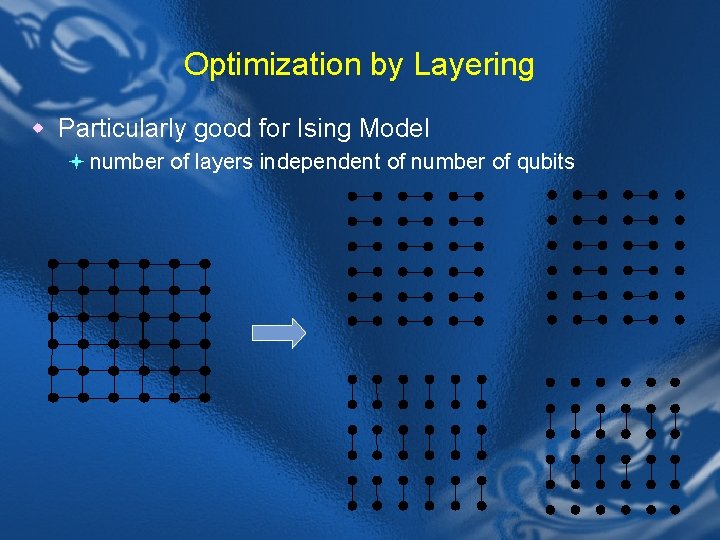 Optimization by Layering

Particularly good for Ising Model

number of layers independent of number of qubits